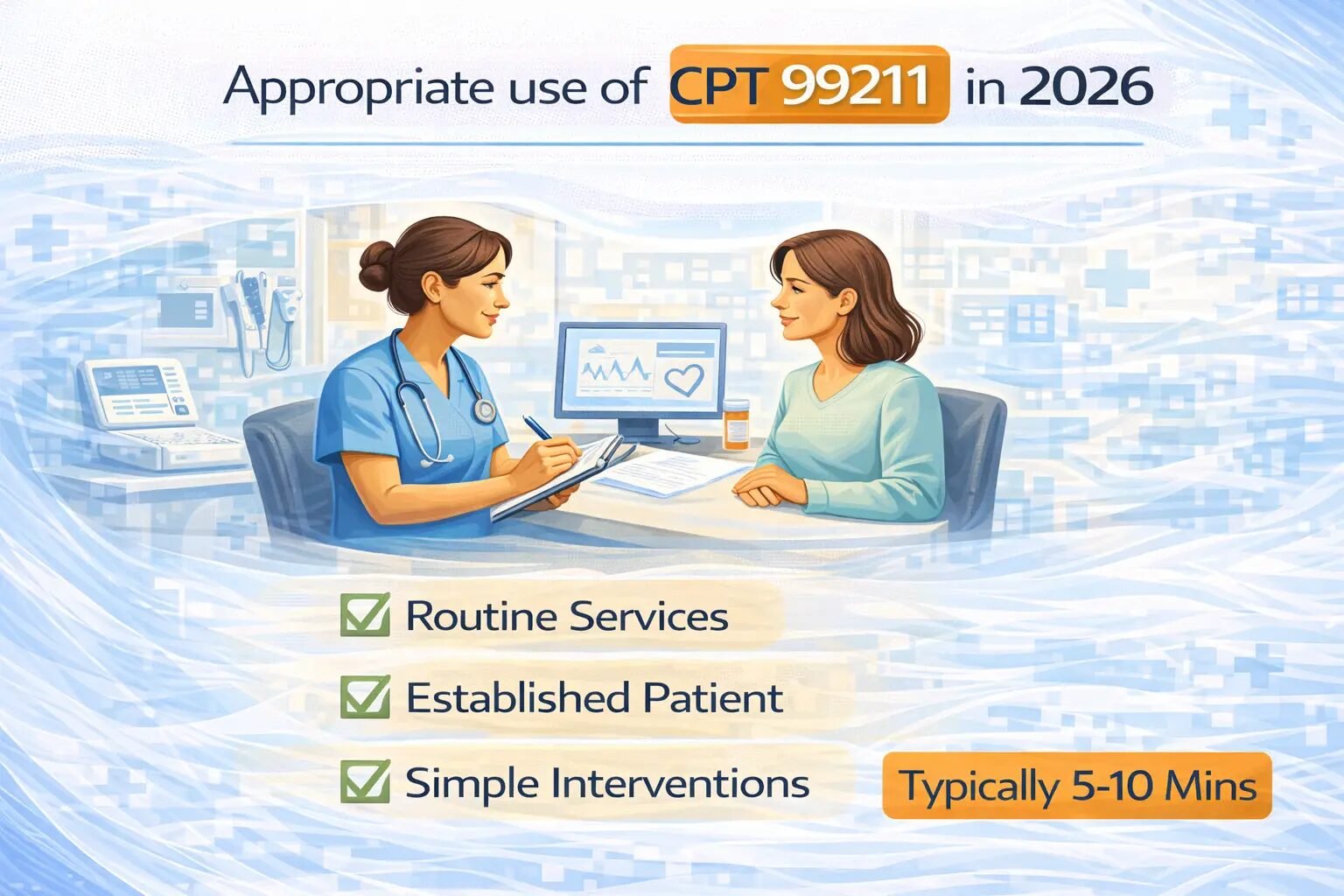 Appropriate use of CPT 99211 in 2026

Routine Services

Established Patient

Simple Interventions

Typically 5-10 Mins